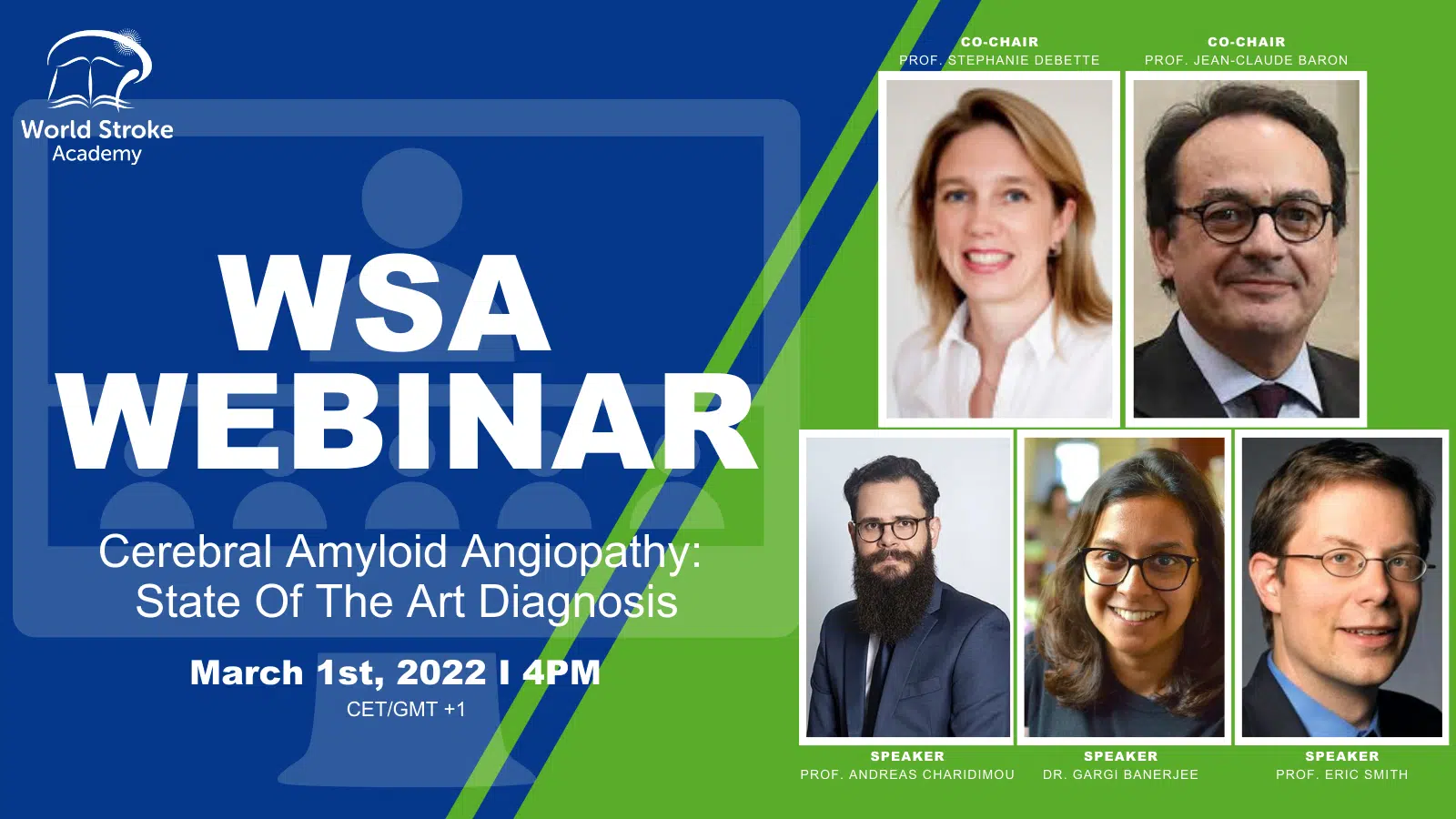 World Stroke Academy

WSA WEBINAR

Cerebral Amyloid Angiopathy: State Of The Art Diagnosis

March 1st, 2022 I 4PM
CET/GMT +1

CO-CHAIR
PROF. STEPHANIE DEBETTE

CO-CHAIR
PROF. JEAN-CLAUDE BARON

SPEAKER
PROF. ANDREAS CHARIDIMOU

SPEAKER
DR. GARGI BANERJEE

SPEAKER
PROF. ERIC SMITH